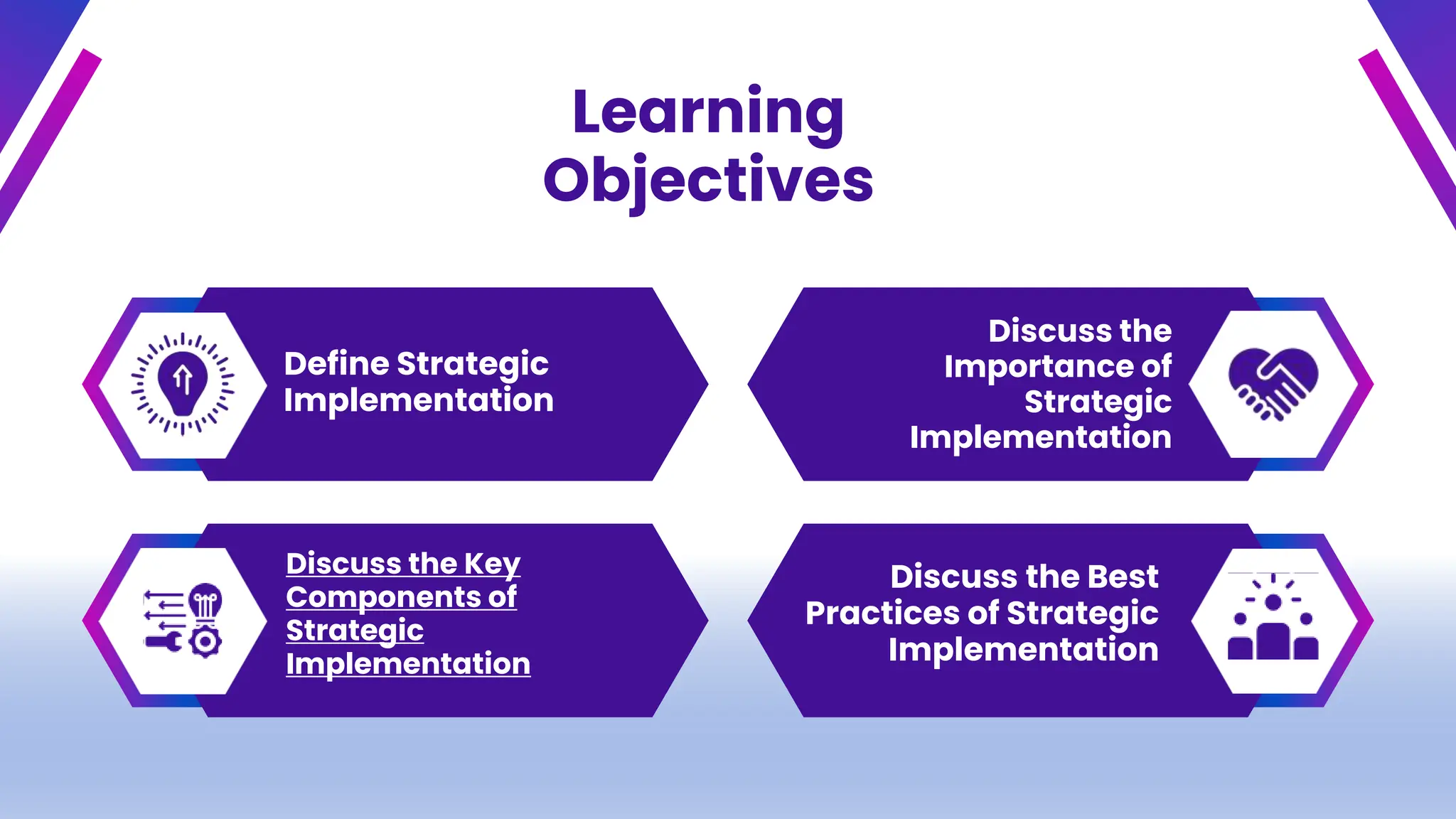 Learning Objectives

Define Strategic Implementation

Discuss the Importance of Strategic Implementation

Discuss the Key Components of Strategic Implementation

Discuss the Best Practices of Strategic Implementation